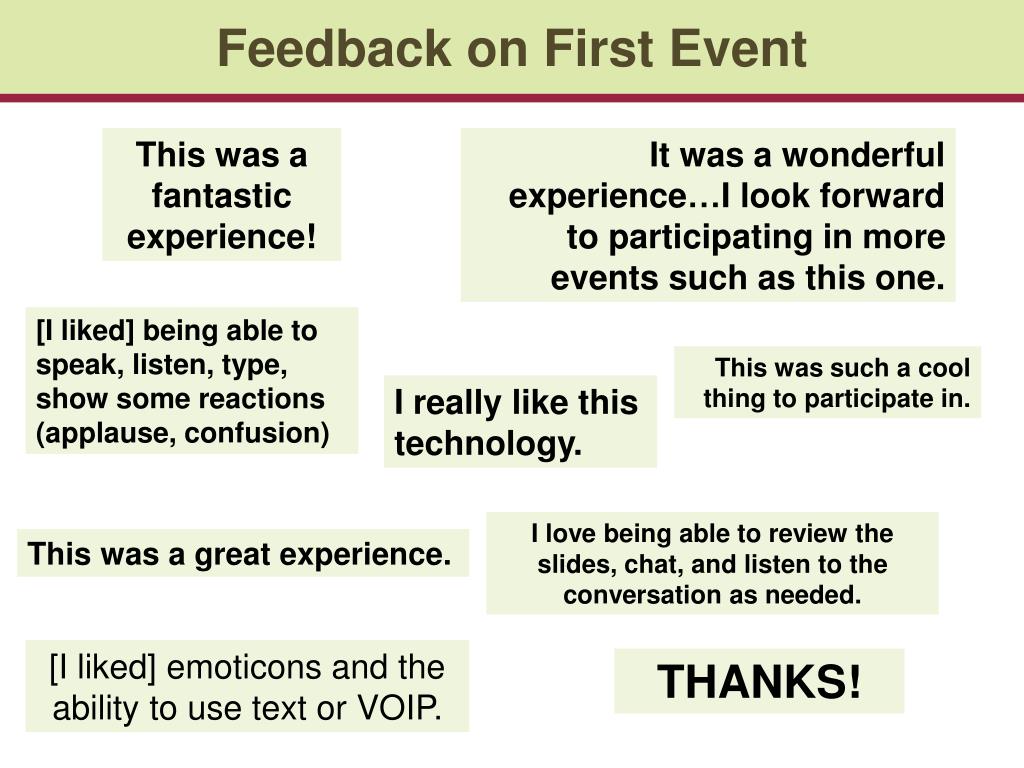 Feedback on First Event

This was a fantastic experience!

It was a wonderful experience…I look forward to participating in more events such as this one.

[I liked] being able to speak, listen, type, show some reactions (applause, confusion)

I really like this technology.

This was such a cool thing to participate in.

This was a great experience.

I love being able to review the slides, chat, and listen to the conversation as needed.

[I liked] emoticons and the ability to use text or VOIP.

THANKS!